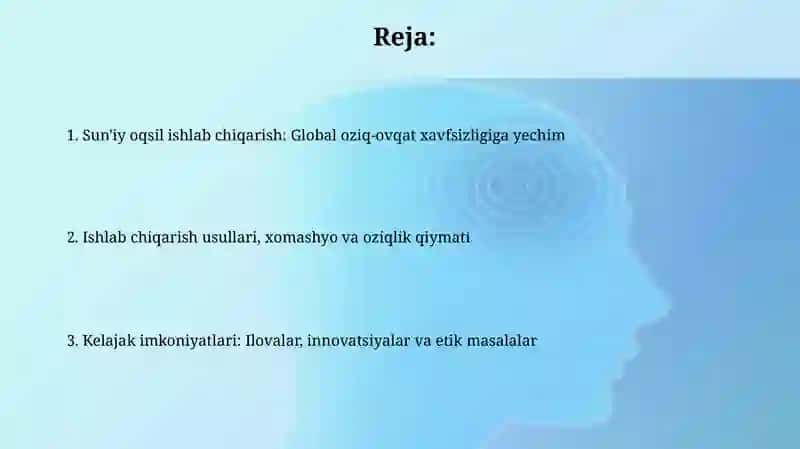 Reja:

1. Sun'iy oqsil ishlab chiqarish: Global oziq-ovqat xavfsizligiga yechim

2. Ishlab chiqarish usullari, xomashyo va oziqlik qiymati

3. Kelajak imkoniyatlari: Ilovalar, innovatsiyalar va etik masalalar